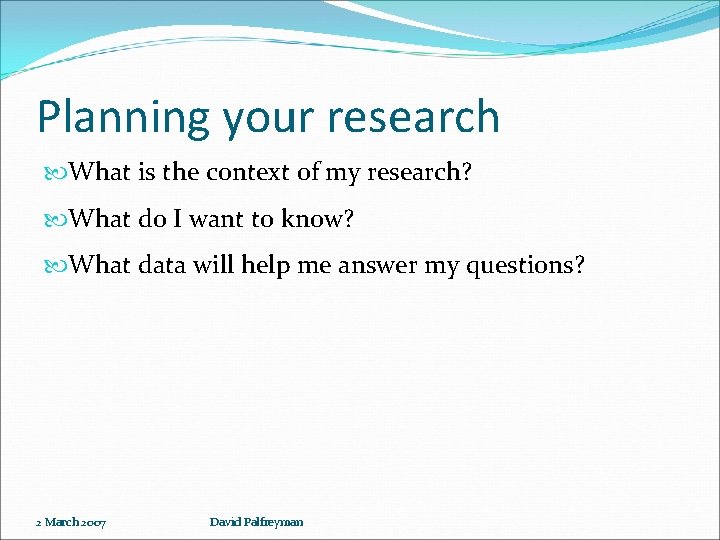 Planning your research

What is the context of my research?

What do I want to know?

What data will help me answer my questions?

2 March 2007

David Palfreyman